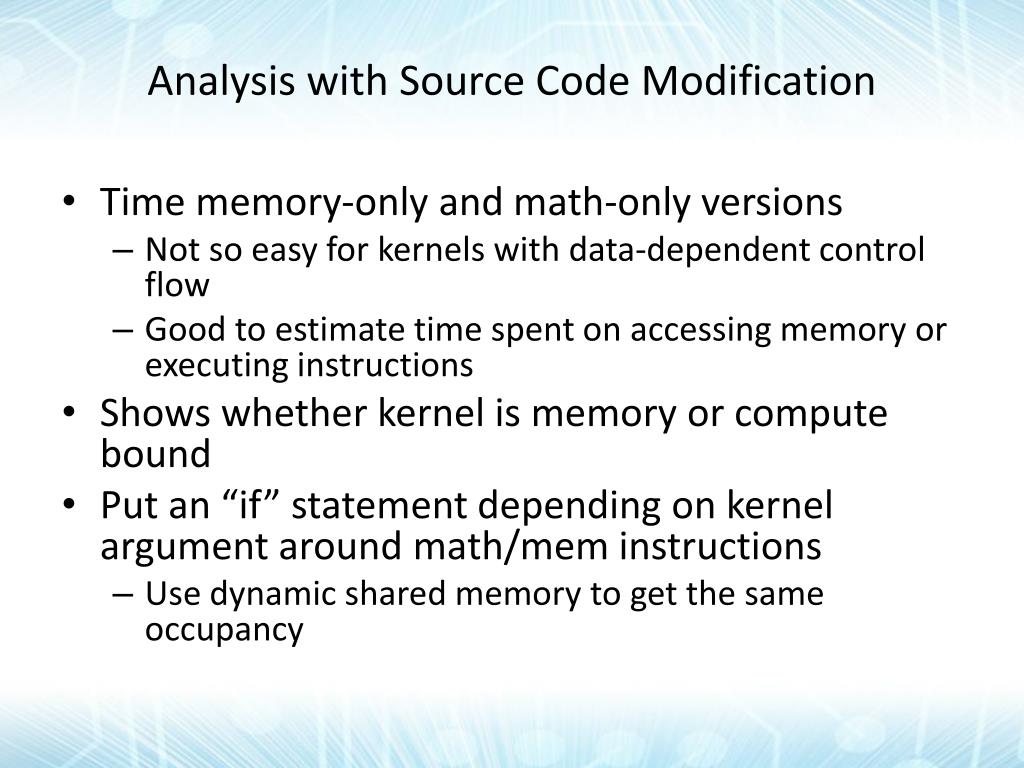 Analysis with Source Code Modification

• Time memory-only and math-only versions
  – Not so easy for kernels with data-dependent control flow
  – Good to estimate time spent on accessing memory or executing instructions
• Shows whether kernel is memory or compute bound
• Put an “if” statement depending on kernel argument around math/mem instructions
  – Use dynamic shared memory to get the same occupancy